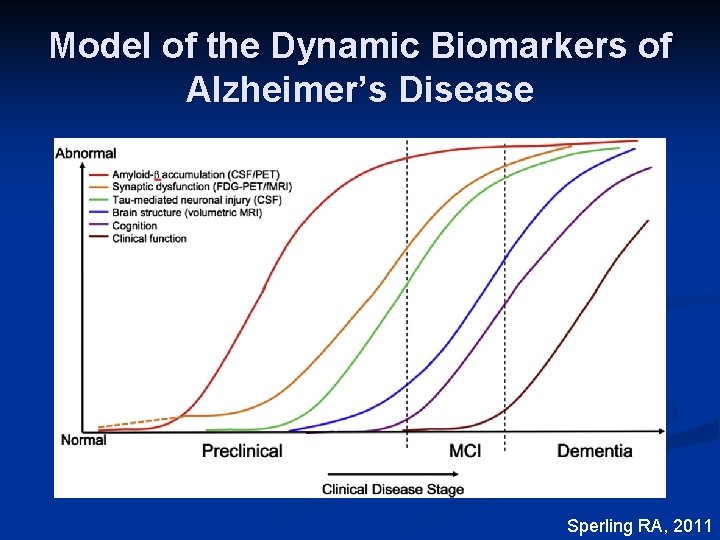 Model of the Dynamic Biomarkers of Alzheimer's Disease

Abnormal

Amyloid-β accumulation (CSF/PET)
Synaptic dysfunction (FDG-PET/fMRI)
Tau-mediated neuronal injury (CSF)
Brain structure (volumetric MRI)
Cognition
Clinical function

Normal

Preclinical

MCI

Dementia

Clinical Disease Stage

Sperling RA, 2011